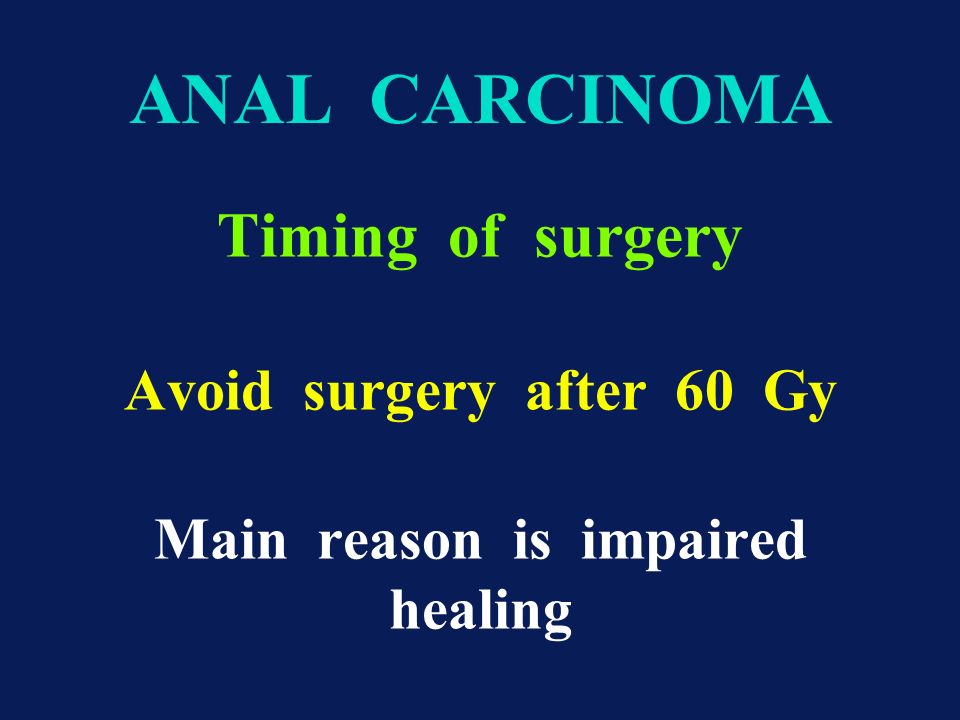 ANAL CARCINOMA

Timing of surgery

Avoid surgery after 60 Gy

Main reason is impaired healing